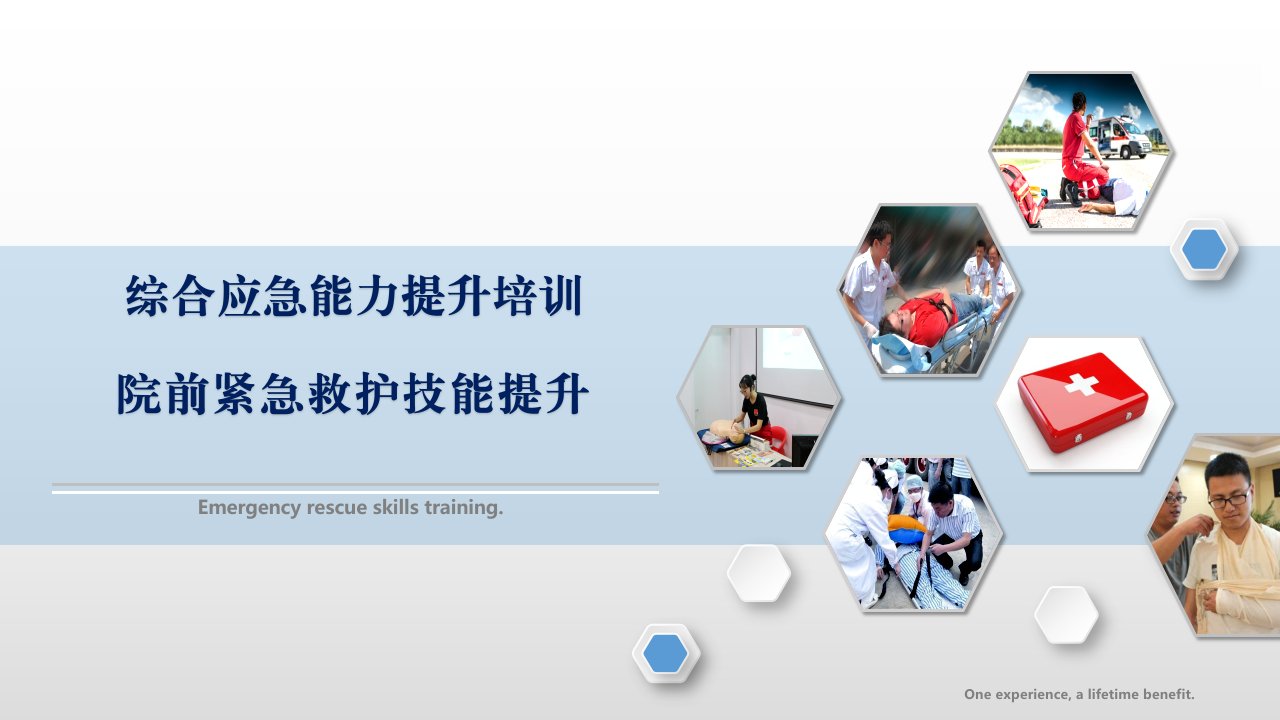 综合应急能力提升培训

院前紧急救护技能提升

Emergency rescue skills training.

One experience, a lifetime benefit.